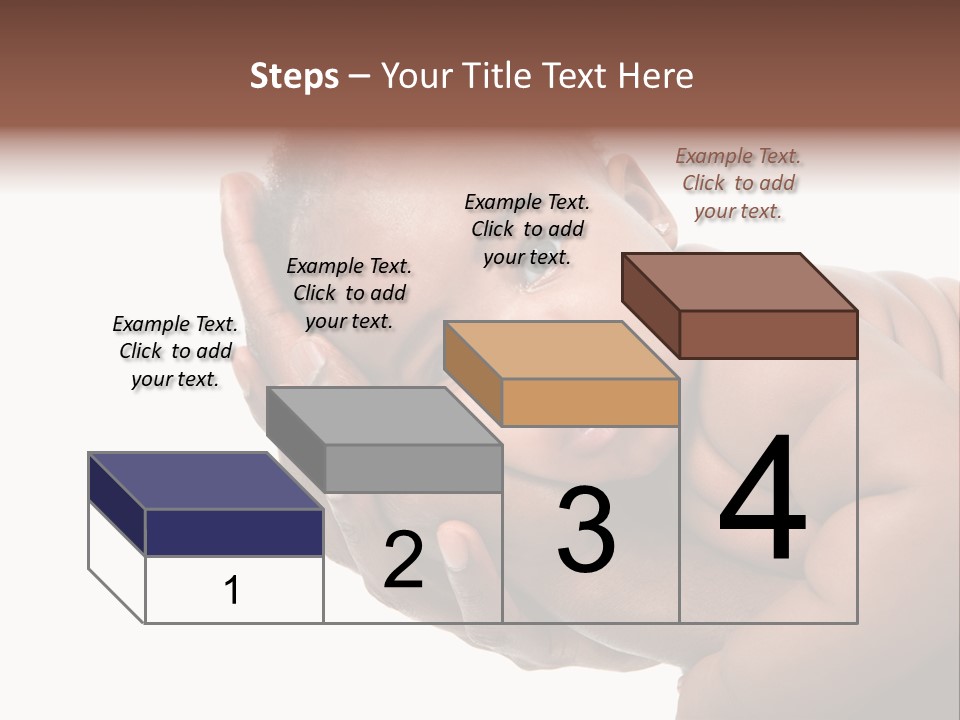 Steps – Your Title Text Here

Example Text. Click to add your text.

Example Text. Click to add your text.

Example Text. Click to add your text.

Example Text. Click to add your text.

1

2

3

4